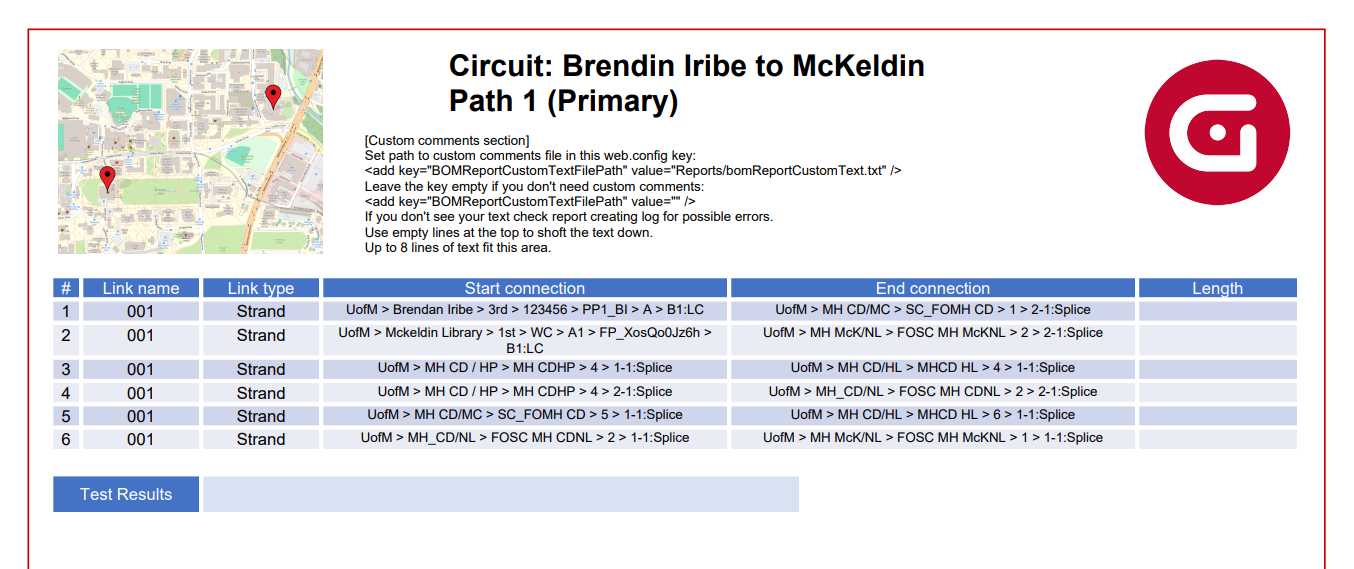 Circuit: Brendin Iribe to McKeldin
Path 1 (Primary)

[Custom comments section]
Set path to custom comments file in this web.config key:
<add key="BOMReportCustomTextFilePath" value="Reports/bomReportCustomText.txt" />
Leave the key empty if you don't need custom comments:
<add key="BOMReportCustomTextFilePath" value="" />
If you don't see your text check report creating log for possible errors.
Use empty lines at the top to shoft the text down.
Up to 8 lines of text fit this area.

| # | Link name | Link type | Start connection | End connection | Length |
|---|---|---|---|---|---|
| 1 | 001 | Strand | UofM > Brendan Iribe > 3rd > 123456 > PP1_BI > A > B1:LC | UofM > MH CD/MC > SC_FOMH CD > 1 > 2-1:Splice | |
| 2 | 001 | Strand | UofM > Mckeldin Library > 1st > WC > A1 > FP_XosQo0Jz6h > B1:LC | UofM > MH McK/NL > FOSC MH McKNL > 2 > 2-1:Splice | |
| 3 | 001 | Strand | UofM > MH CD / HP > MH CDHP > 4 > 1-1:Splice | UofM > MH CD/HL > MHCD HL > 4 > 1-1:Splice | |
| 4 | 001 | Strand | UofM > MH CD / HP > MH CDHP > 4 > 2-1:Splice | UofM > MH_CD/NL > FOSC MH CDNL > 2 > 2-1:Splice | |
| 5 | 001 | Strand | UofM > MH CD/MC > SC_FOMH CD > 5 > 1-1:Splice | UofM > MH CD/HL > MHCD HL > 6 > 1-1:Splice | |
| 6 | 001 | Strand | UofM > MH_CD/NL > FOSC MH CDNL > 2 > 1-1:Splice | UofM > MH McK/NL > FOSC MH McKNL > 1 > 1-1:Splice | |

Test Results